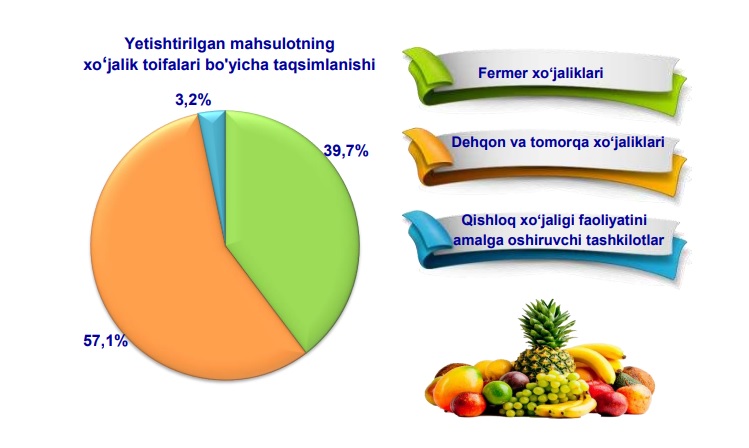 Yetishtirilgan mahsulotning xo‘jalik toifalari bo'yicha taqsimlanishi

3,2%

39,7%

57,1%

Fermer xo‘jaliklari

Dehqon va tomorqa xo‘jaliklari

Qishloq xo‘jaligi faoliyatini amalga oshiruvchi tashkilotlar